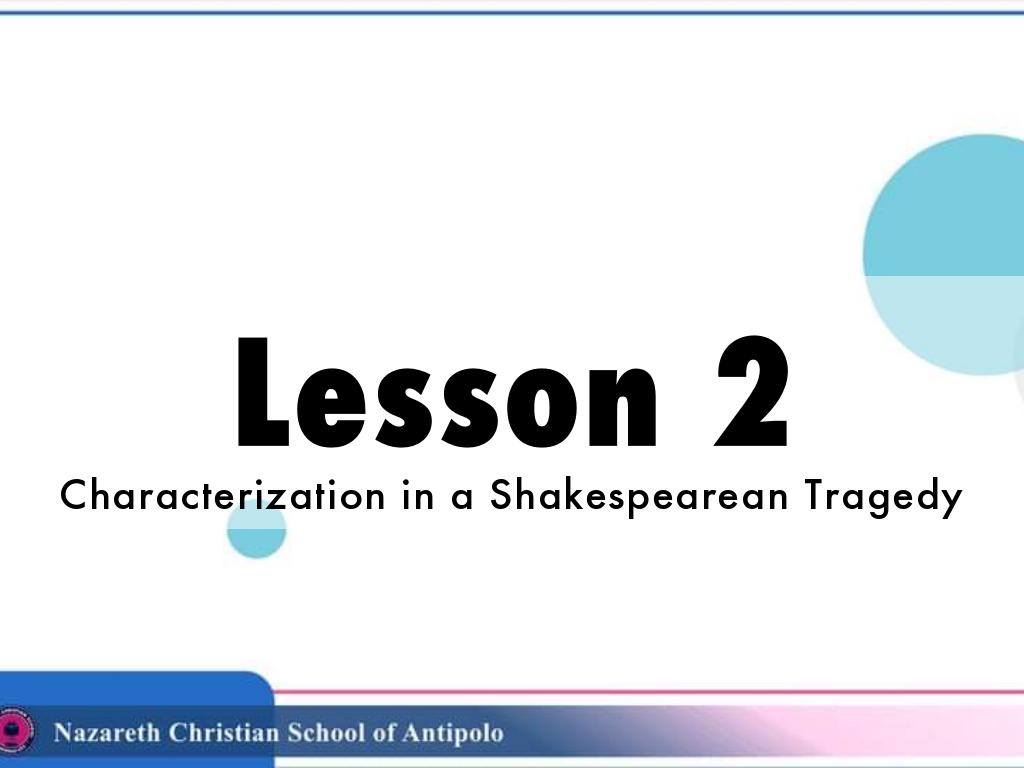 Lesson 2

Characterization in a Shakespearean Tragedy

Nazareth Christian School of Antipolo